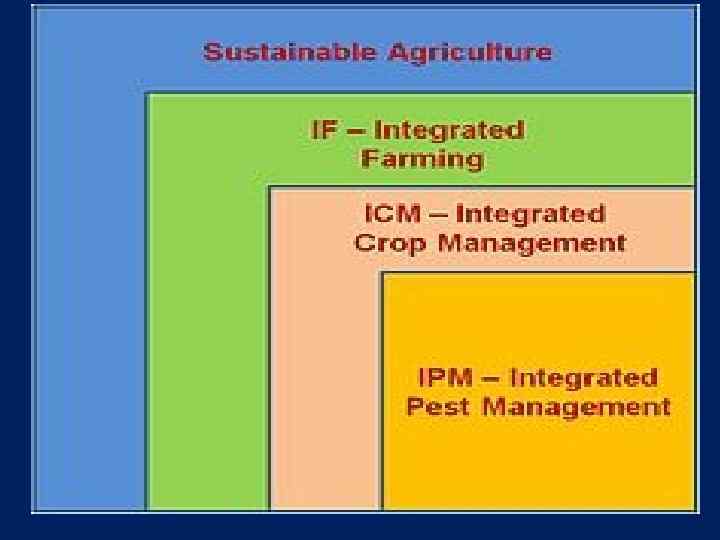 Sustainable Agriculture

IF – Integrated Farming

ICM – Integrated Crop Management

IPM – Integrated Pest Management